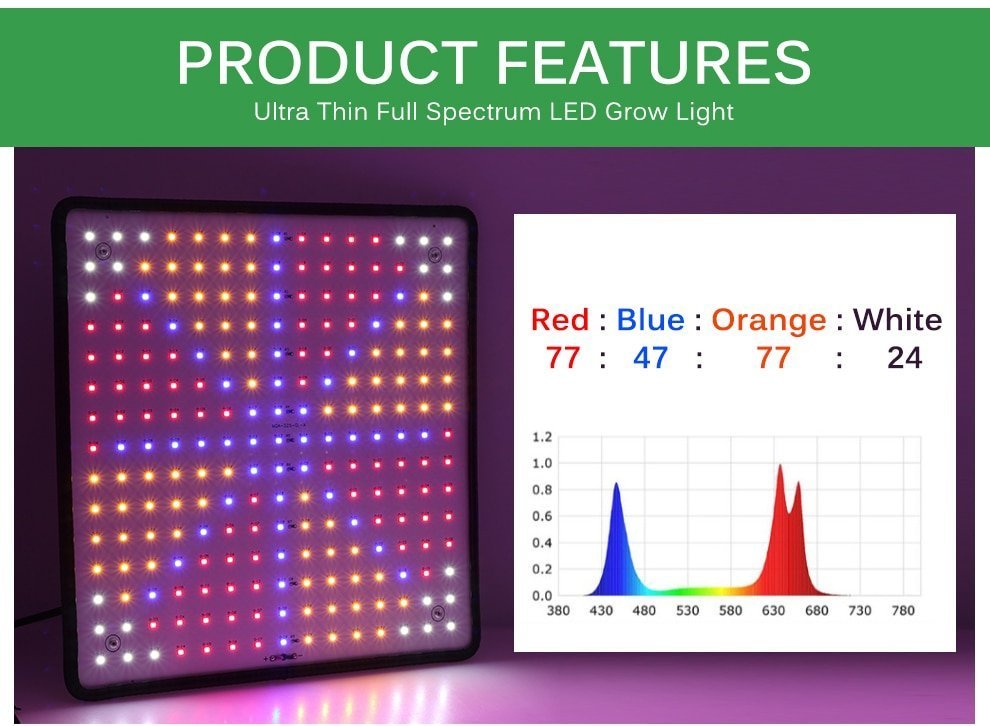 PRODUCT FEATURES
Ultra Thin Full Spectrum LED Grow Light

Red : Blue : Orange : White
77 : 47 : 77 : 24

1.2
1.0
0.8
0.6
0.4
0.2
0.0
380 430 480 530 580 630 680 730 780